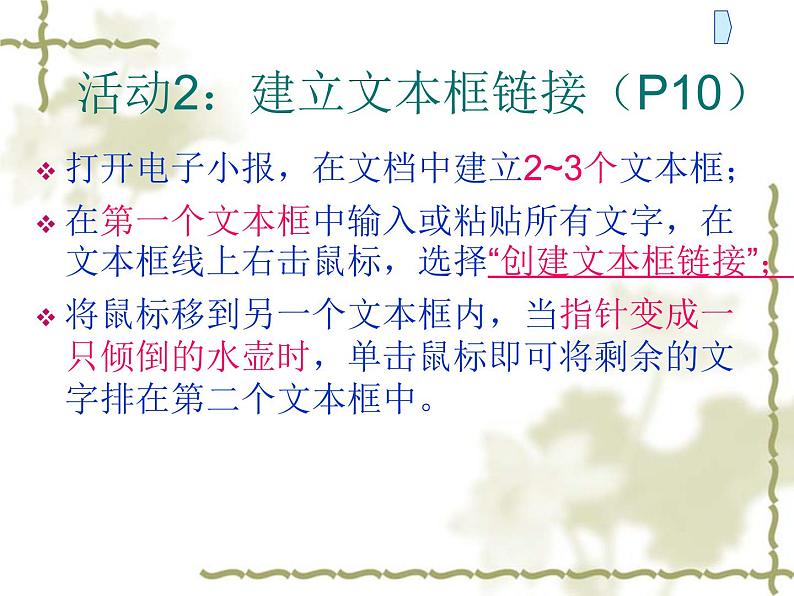 活动2：建立文本框链接（P10）

❖ 打开电子小报，在文档中建立2~3个文本框；

❖ 在第一个文本框中输入或粘贴所有文字，在文本框线上右击鼠标，选择“创建文本框链接”；

❖ 将鼠标移到另一个文本框内，当指针变成一只倾倒的水壶时，单击鼠标即可将剩余的文字排在第二个文本框中。